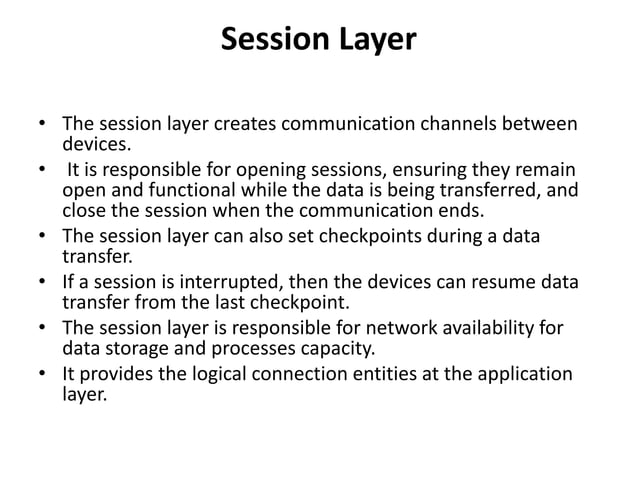 Session Layer

• The session layer creates communication channels between devices.
• It is responsible for opening sessions, ensuring they remain open and functional while the data is being transferred, and close the session when the communication ends.
• The session layer can also set checkpoints during a data transfer.
• If a session is interrupted, then the devices can resume data transfer from the last checkpoint.
• The session layer is responsible for network availability for data storage and processes capacity.
• It provides the logical connection entities at the application layer.